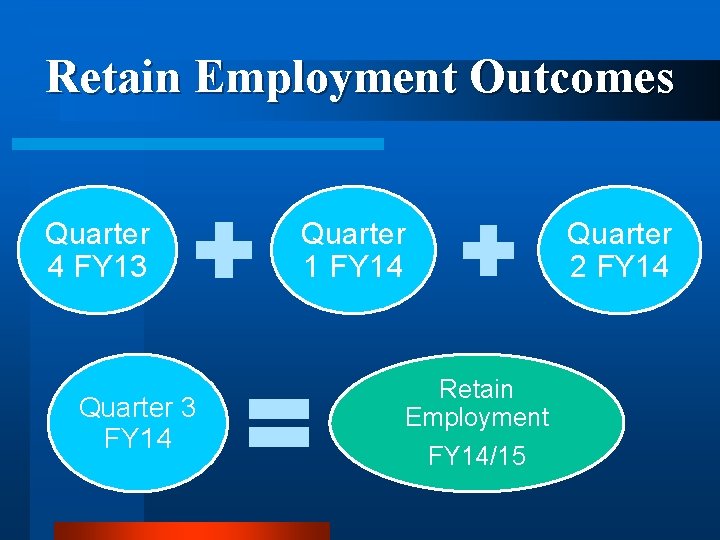 Retain Employment Outcomes

Quarter 4 FY13

Quarter 1 FY14

Quarter 2 FY14

Quarter 3 FY14

Retain Employment

FY14/15